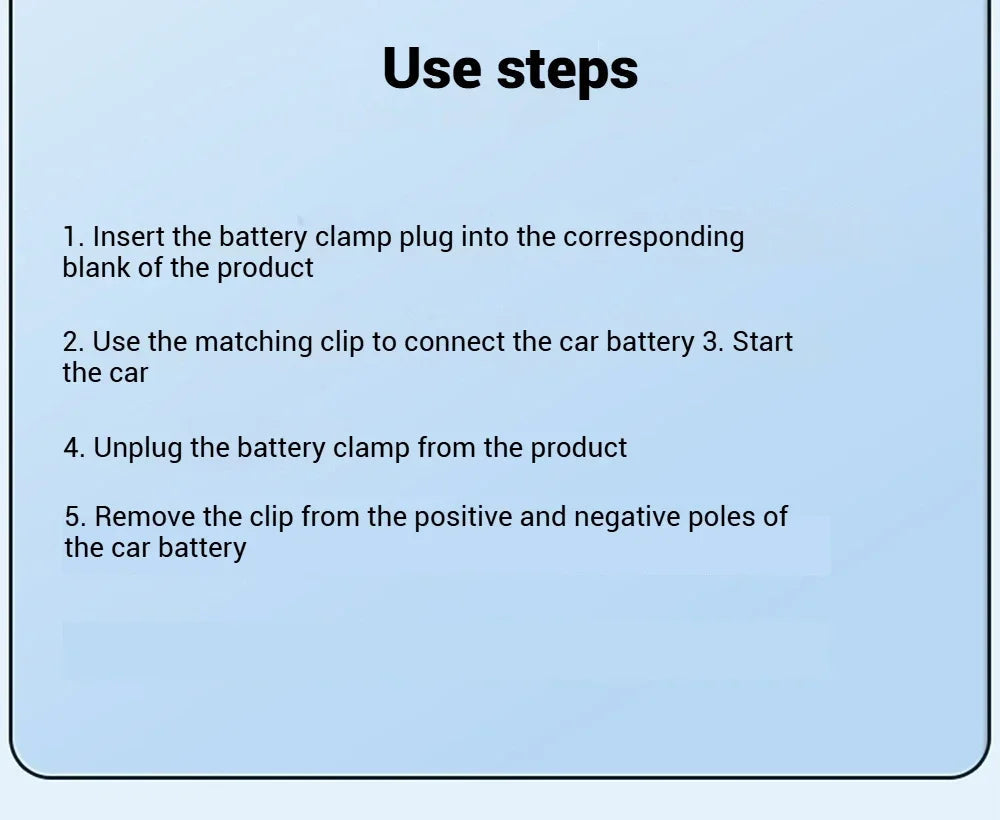 Use steps

1. Insert the battery clamp plug into the corresponding blank of the product

2. Use the matching clip to connect the car battery 3. Start the car

4. Unplug the battery clamp from the product

5. Remove the clip from the positive and negative poles of the car battery